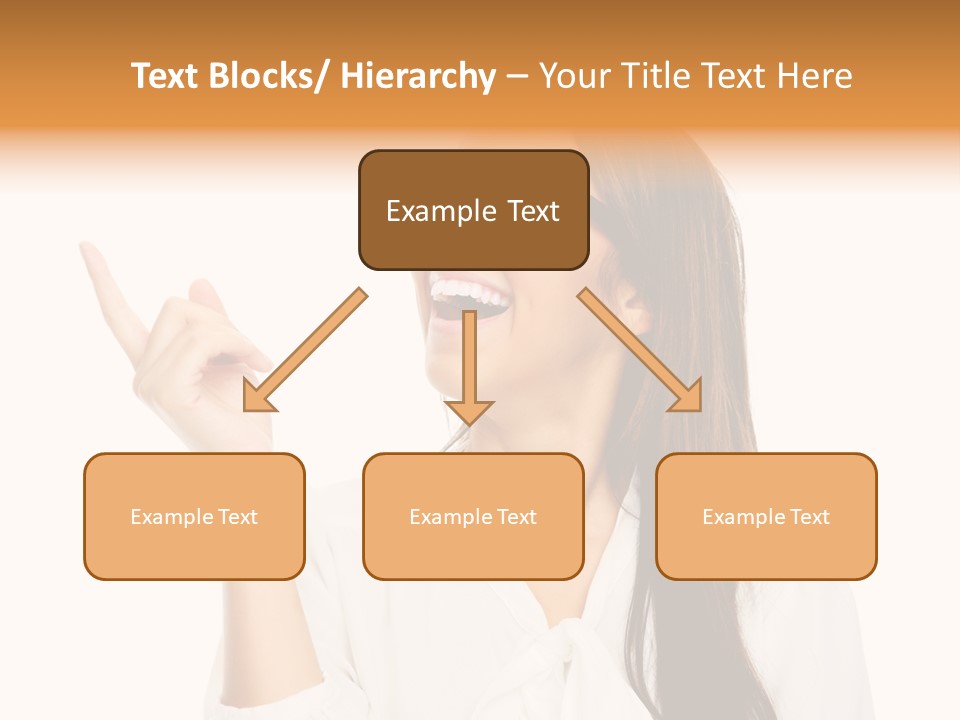 Text Blocks/ Hierarchy – Your Title Text Here

Example Text

Example Text

Example Text

Example Text